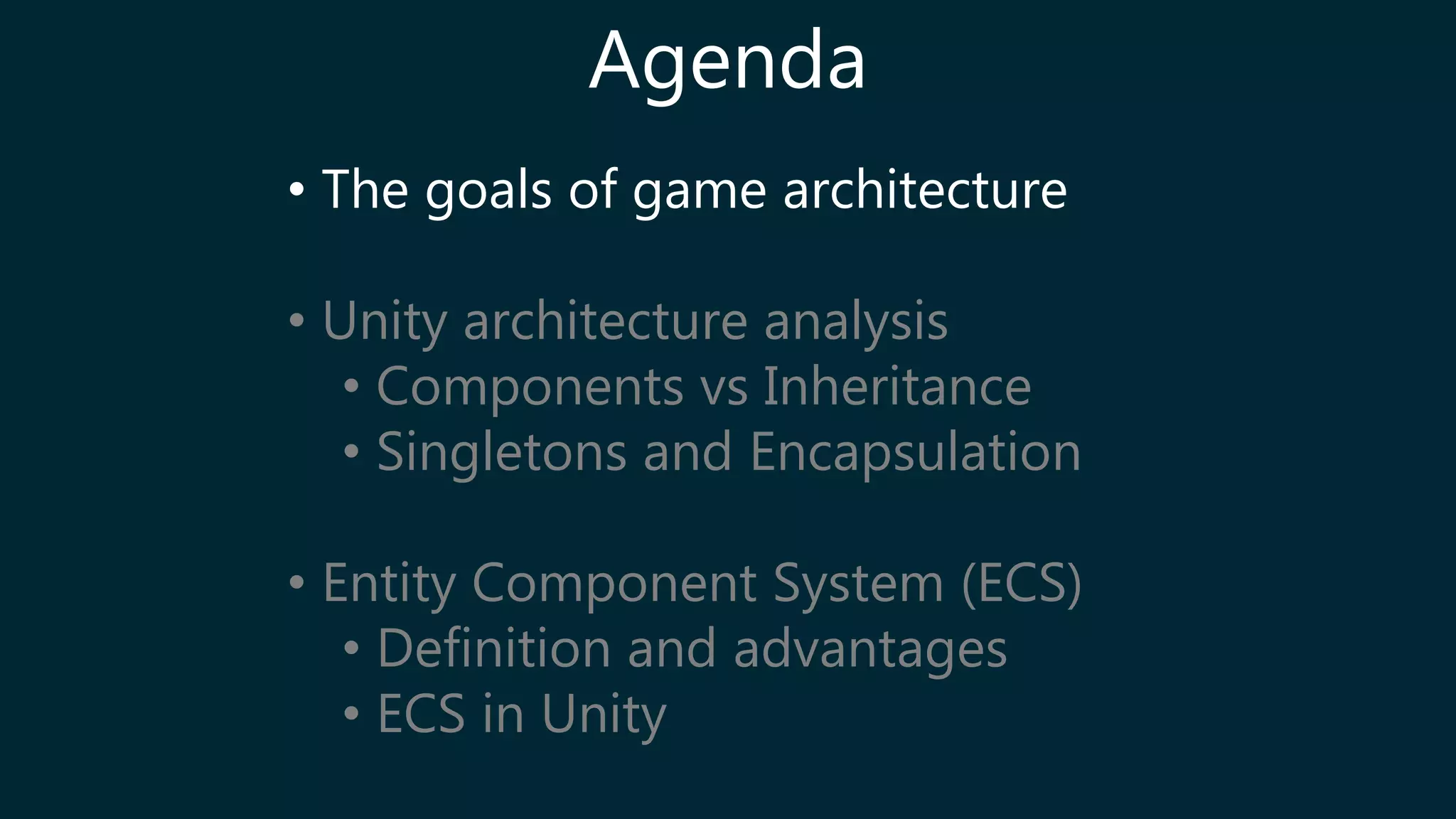 Agenda

• The goals of game architecture

• Unity architecture analysis
  • Components vs Inheritance
  • Singletons and Encapsulation

• Entity Component System (ECS)
  • Definition and advantages
  • ECS in Unity